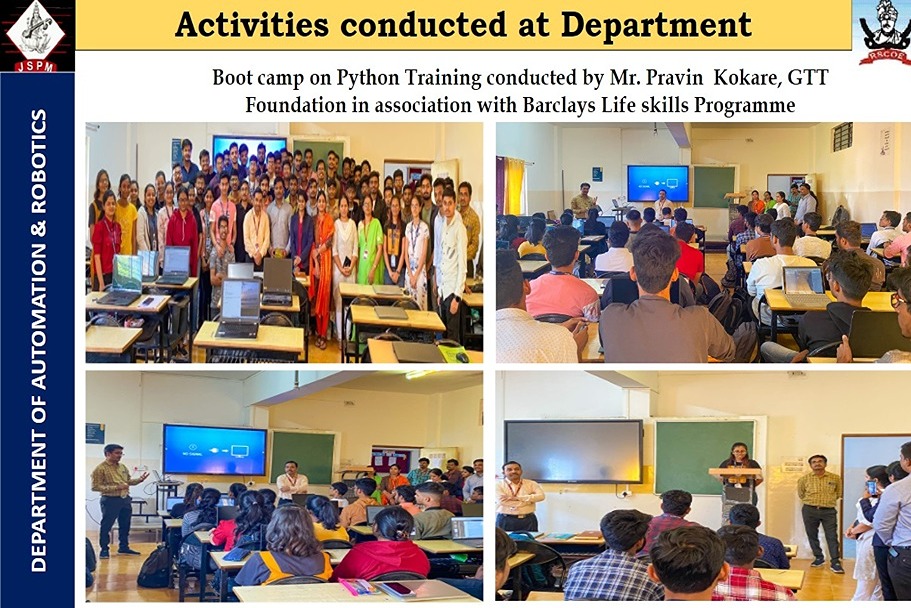 JSPM

Activities conducted at Department

RSCOE

DEPARTMENT OF AUTOMATION & ROBOTICS

Boot camp on Python Training conducted by Mr. Pravin Kokare, GTT Foundation in association with Barclays Life skills Programme